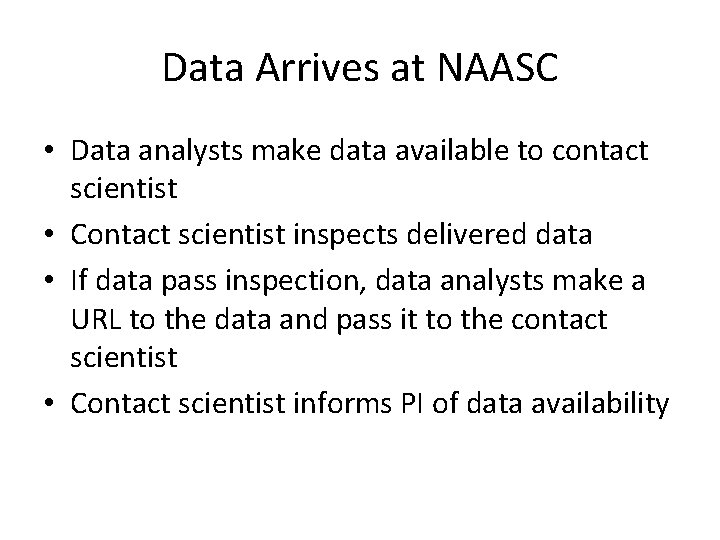 Data Arrives at NAASC

• Data analysts make data available to contact scientist
• Contact scientist inspects delivered data
• If data pass inspection, data analysts make a URL to the data and pass it to the contact scientist
• Contact scientist informs PI of data availability